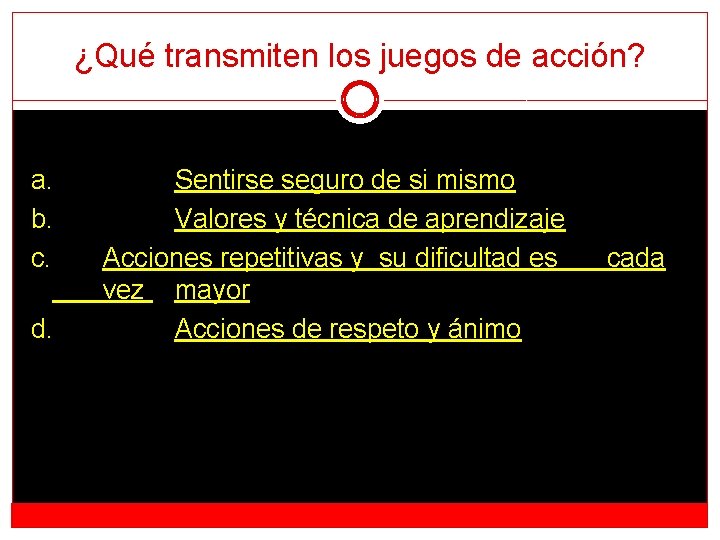 ¿Qué transmiten los juegos de acción?

a. Sentirse seguro de si mismo
b. Valores y técnica de aprendizaje
c. Acciones repetitivas y su dificultad es cada vez mayor
d. Acciones de respeto y ánimo